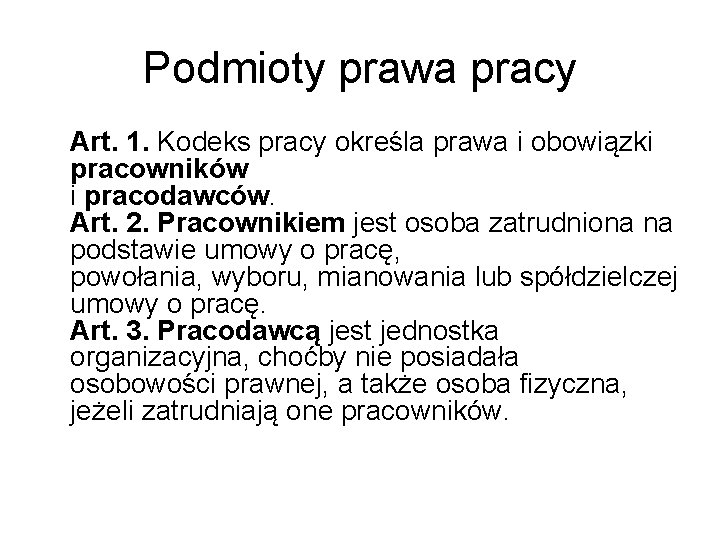 Podmioty prawa pracy

Art. 1. Kodeks pracy określa prawa i obowiązki pracowników
i pracodawców.
Art. 2. Pracownikiem jest osoba zatrudniona na podstawie umowy o pracę,
powołania, wyboru, mianowania lub spółdzielczej umowy o pracę.
Art. 3. Pracodawcą jest jednostka organizacyjna, choćby nie posiadała osobowości prawnej, a także osoba fizyczna, jeżeli zatrudniają one pracowników.